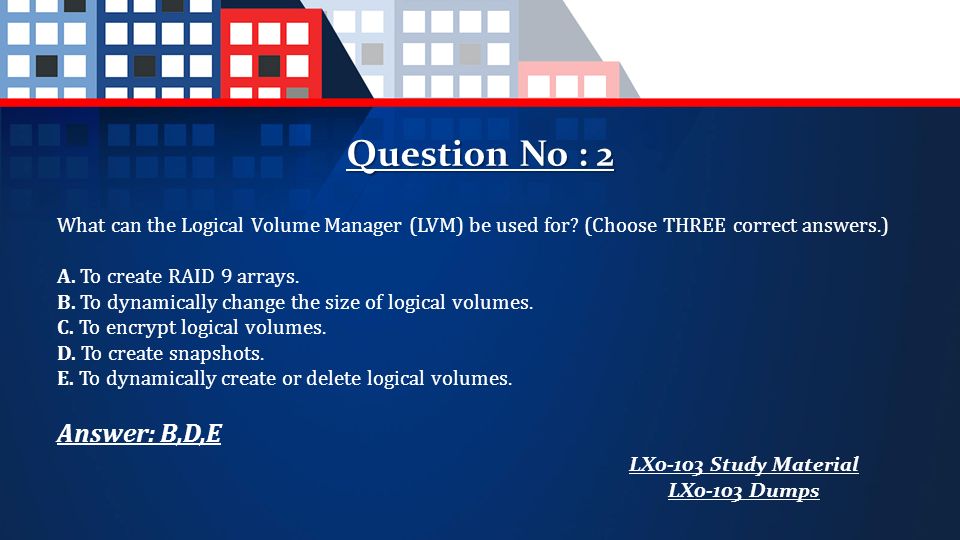 Question No : 2

What can the Logical Volume Manager (LVM) be used for? (Choose THREE correct answers.)

A. To create RAID 9 arrays.
B. To dynamically change the size of logical volumes.
C. To encrypt logical volumes.
D. To create snapshots.
E. To dynamically create or delete logical volumes.

Answer: B,D,E

LX0-103 Study Material
LX0-103 Dumps